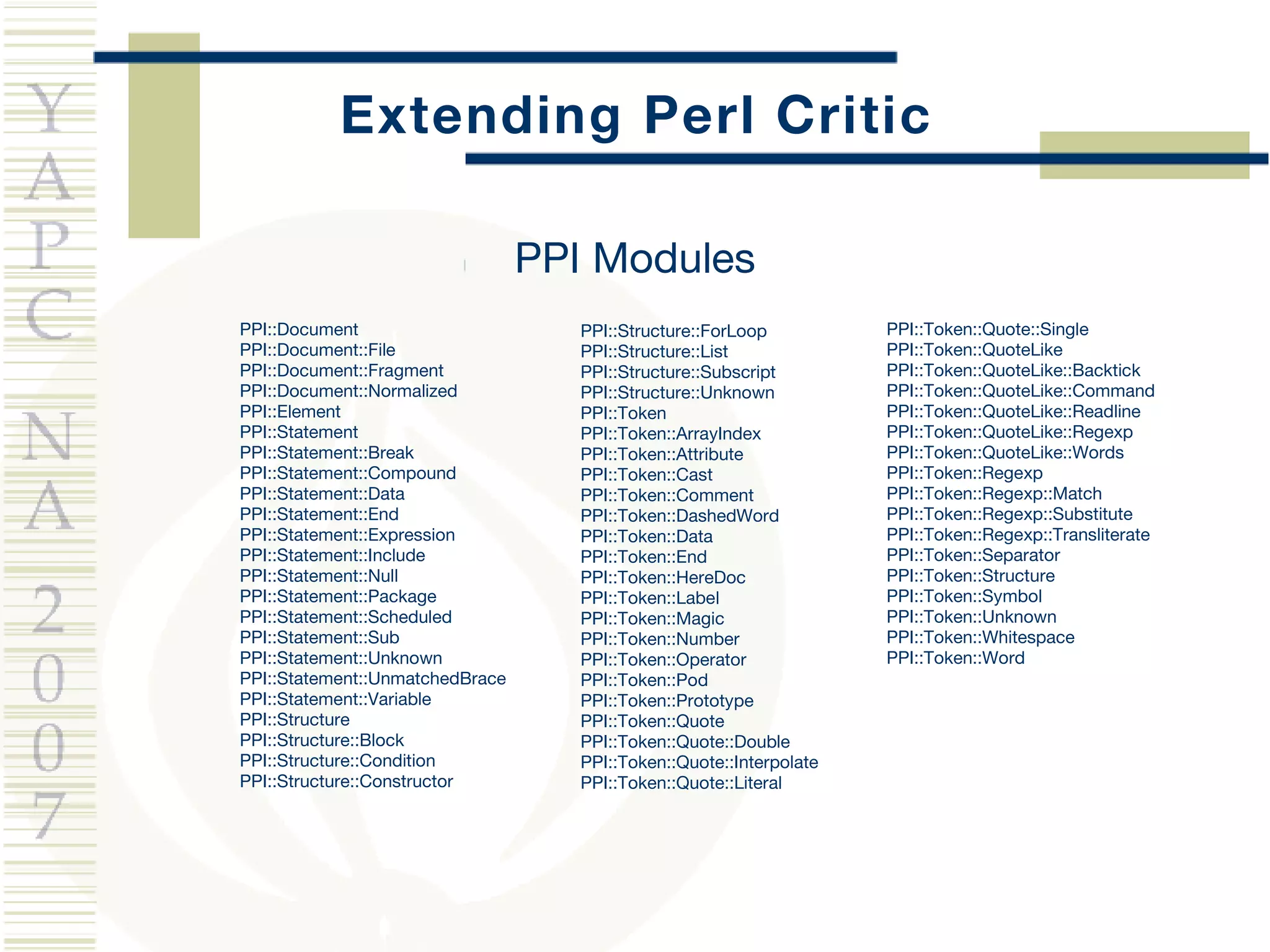 YAPC NA 2007

Extending Perl Critic

PPI Modules

PPI::Document
PPI::Document::File
PPI::Document::Fragment
PPI::Document::Normalized
PPI::Element
PPI::Statement
PPI::Statement::Break
PPI::Statement::Compound
PPI::Statement::Data
PPI::Statement::End
PPI::Statement::Expression
PPI::Statement::Include
PPI::Statement::Null
PPI::Statement::Package
PPI::Statement::Scheduled
PPI::Statement::Sub
PPI::Statement::Unknown
PPI::Statement::UnmatchedBrace
PPI::Statement::Variable
PPI::Structure
PPI::Structure::Block
PPI::Structure::Condition
PPI::Structure::Constructor

PPI::Structure::ForLoop
PPI::Structure::List
PPI::Structure::Subscript
PPI::Structure::Unknown
PPI::Token
PPI::Token::ArrayIndex
PPI::Token::Attribute
PPI::Token::Cast
PPI::Token::Comment
PPI::Token::DashedWord
PPI::Token::Data
PPI::Token::End
PPI::Token::HereDoc
PPI::Token::Label
PPI::Token::Magic
PPI::Token::Number
PPI::Token::Operator
PPI::Token::Pod
PPI::Token::Prototype
PPI::Token::Quote
PPI::Token::Quote::Double
PPI::Token::Quote::Interpolate
PPI::Token::Quote::Literal

PPI::Token::Quote::Single
PPI::Token::QuoteLike
PPI::Token::QuoteLike::Backtick
PPI::Token::QuoteLike::Command
PPI::Token::QuoteLike::Readline
PPI::Token::QuoteLike::Regexp
PPI::Token::QuoteLike::Words
PPI::Token::Regexp
PPI::Token::Regexp::Match
PPI::Token::Regexp::Substitute
PPI::Token::Regexp::Transliterate
PPI::Token::Separator
PPI::Token::Structure
PPI::Token::Symbol
PPI::Token::Unknown
PPI::Token::Whitespace
PPI::Token::Word